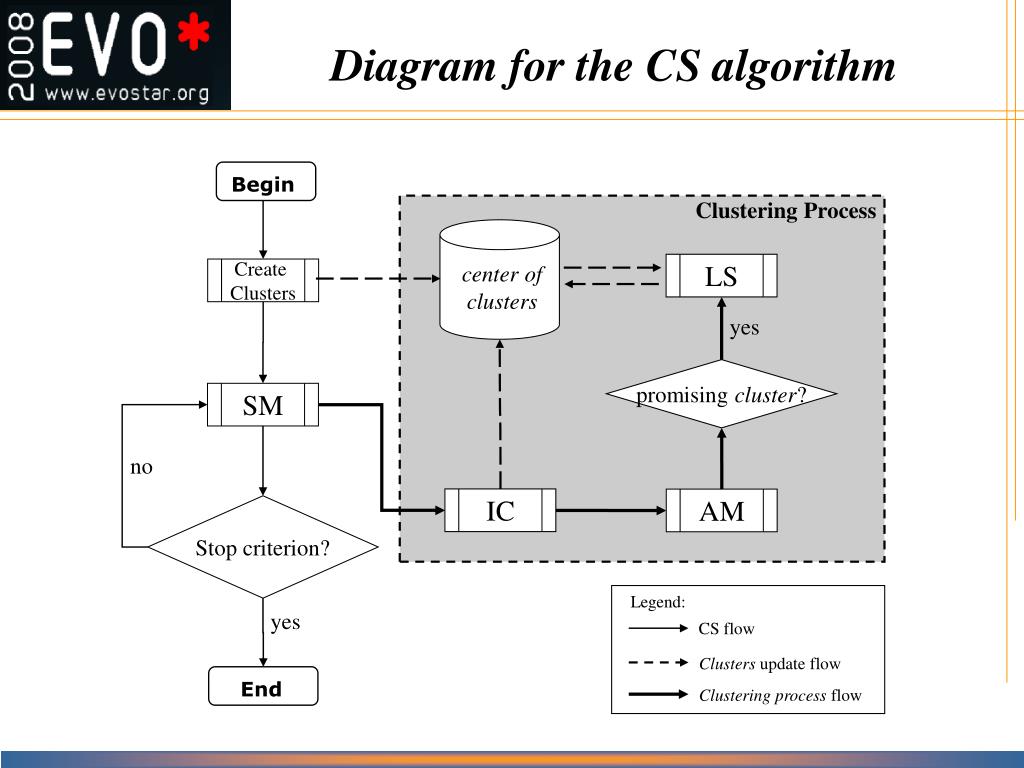 2008 EVO*
www.evostar.org

Diagram for the CS algorithm

Begin

Create Clusters

SM

no

Stop criterion?

yes

End

Clustering Process

center of clusters

LS

yes

promising cluster?

IC

AM

Legend:
CS flow
Clusters update flow
Clustering process flow